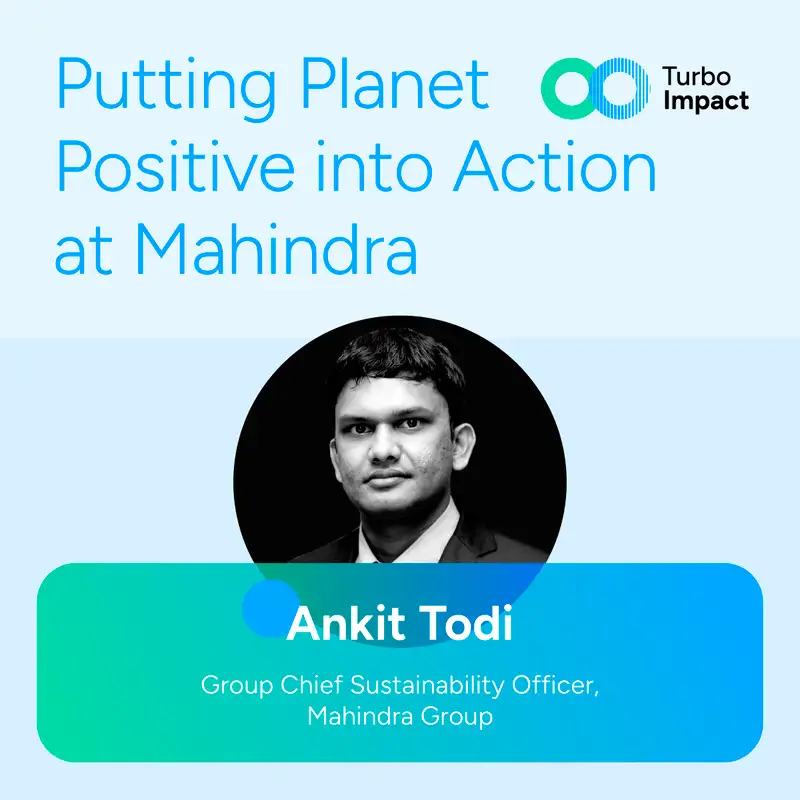 Putting Planet Positive into Action at Mahindra

Turbo Impact

Ankit Todi

Group Chief Sustainability Officer, Mahindra Group